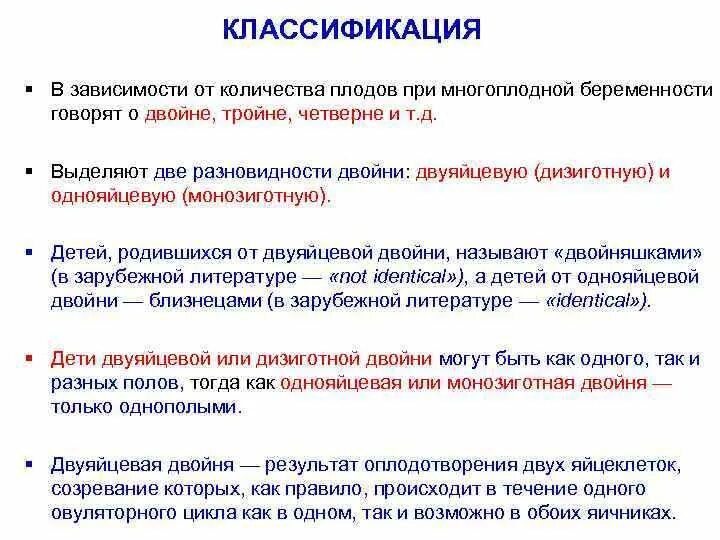 КЛАССИФИКАЦИЯ

▪ В зависимости от количества плодов при многоплодной беременности говорят о двойне, тройне, четверне и т.д.

▪ Выделяют две разновидности двойни: двуяйцевую (дизиготную) и однояйцевую (монозиготную).

▪ Детей, родившихся от двуяйцевой двойни, называют «двойняшками» (в зарубежной литературе — «not identical»), а детей от однояйцевой двойни — близнецами (в зарубежной литературе — «identical»).

▪ Дети двуяйцевой или дизиготной двойни могут быть как одного, так и разных полов, тогда как однояйцевая или монозиготная двойня — только однополыми.

▪ Двуяйцевая двойня — результат оплодотворения двух яйцеклеток, созревание которых, как правило, происходит в течение одного овуляторного цикла как в одном, так и возможно в обоих яичниках.